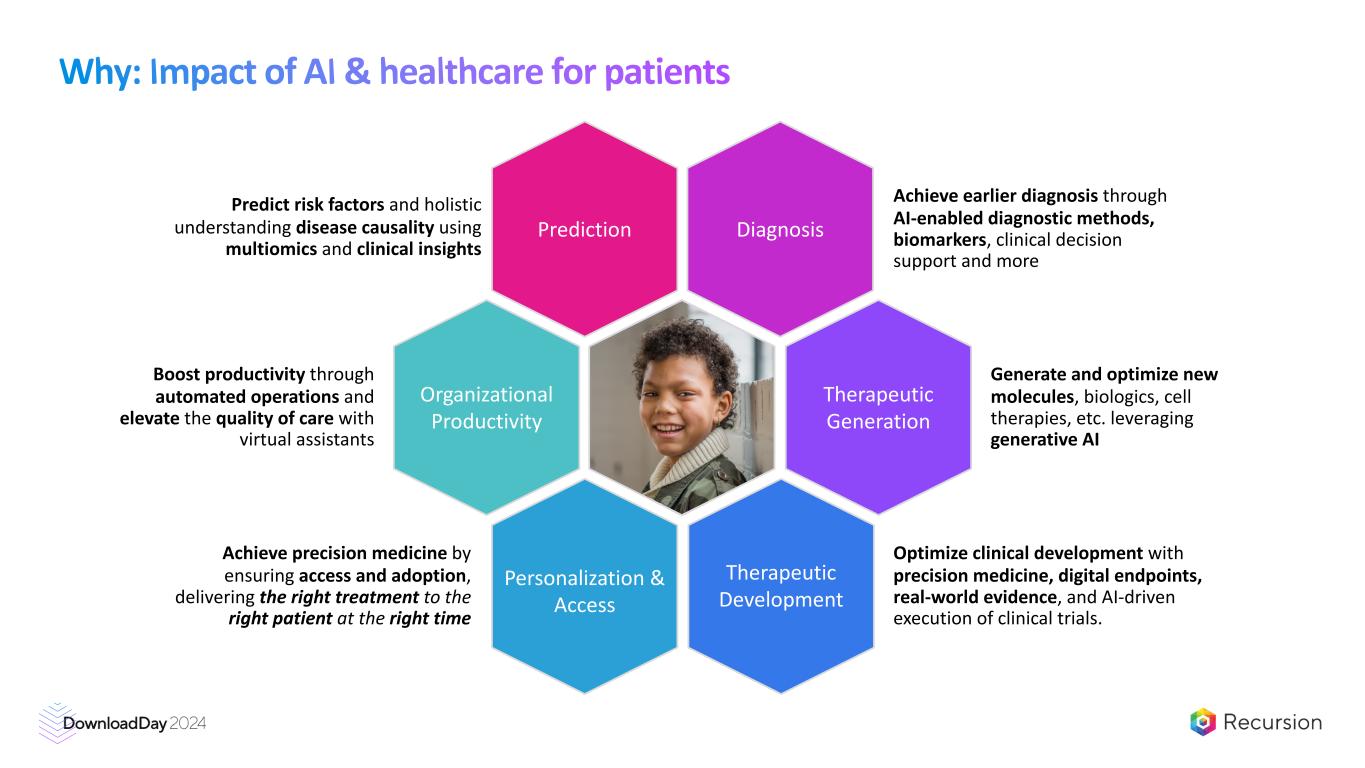 Why: Impact of AI & healthcare for patients

Predict risk factors and holistic understanding disease causality using multiomics and clinical insights

Prediction

Diagnosis

Achieve earlier diagnosis through AI-enabled diagnostic methods, biomarkers, clinical decision support and more

Boost productivity through automated operations and elevate the quality of care with virtual assistants

Organizational Productivity

Therapeutic Generation

Generate and optimize new molecules, biologics, cell therapies, etc. leveraging generative AI

Achieve precision medicine by ensuring access and adoption, delivering the right treatment to the right patient at the right time

Personalization & Access

Therapeutic Development

Optimize clinical development with precision medicine, digital endpoints, real-world evidence, and AI-driven execution of clinical trials.

DownloadDay 2024

Recursion